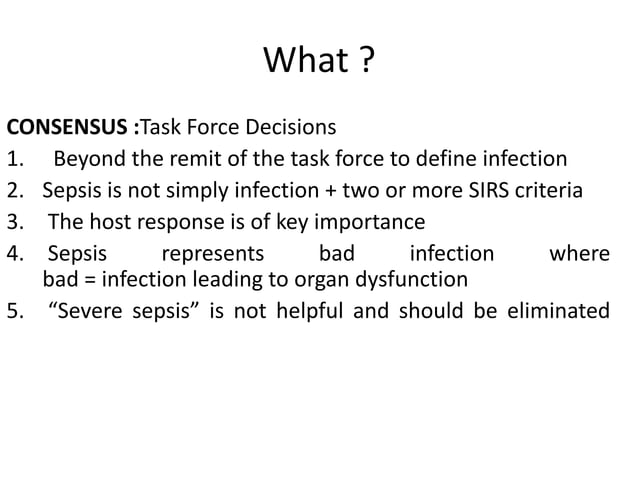 What ?

CONSENSUS :Task Force Decisions

1. Beyond the remit of the task force to define infection
2. Sepsis is not simply infection + two or more SIRS criteria
3. The host response is of key importance
4. Sepsis represents bad infection where bad = infection leading to organ dysfunction
5. “Severe sepsis” is not helpful and should be eliminated